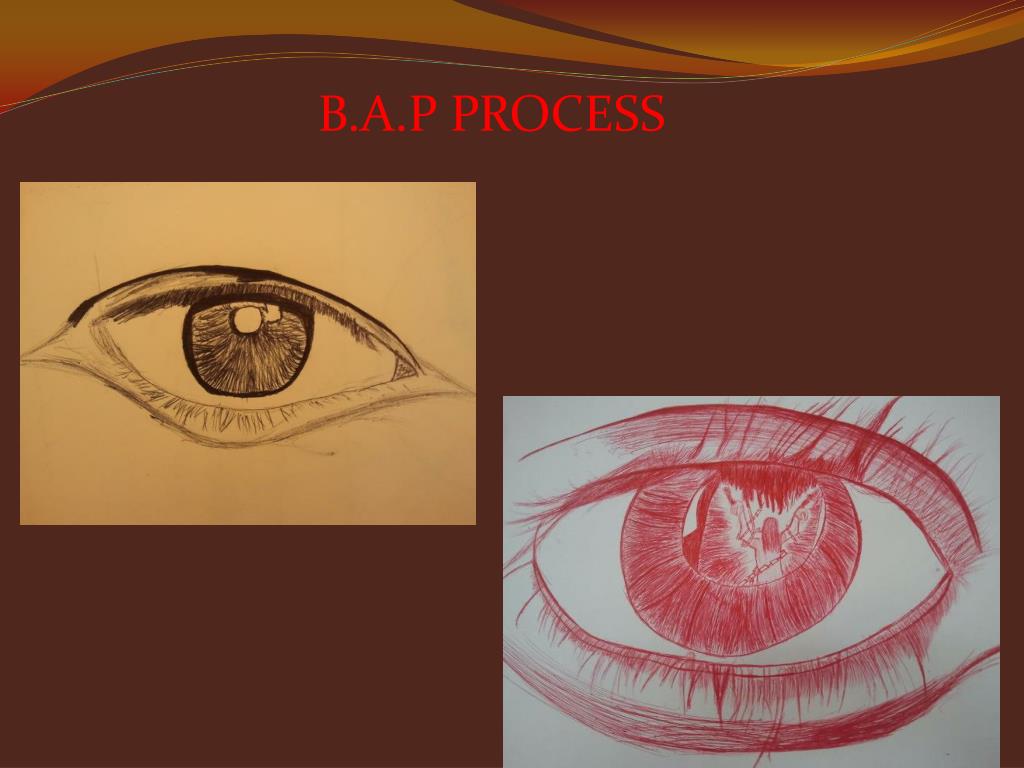 B.A.P PROCESS